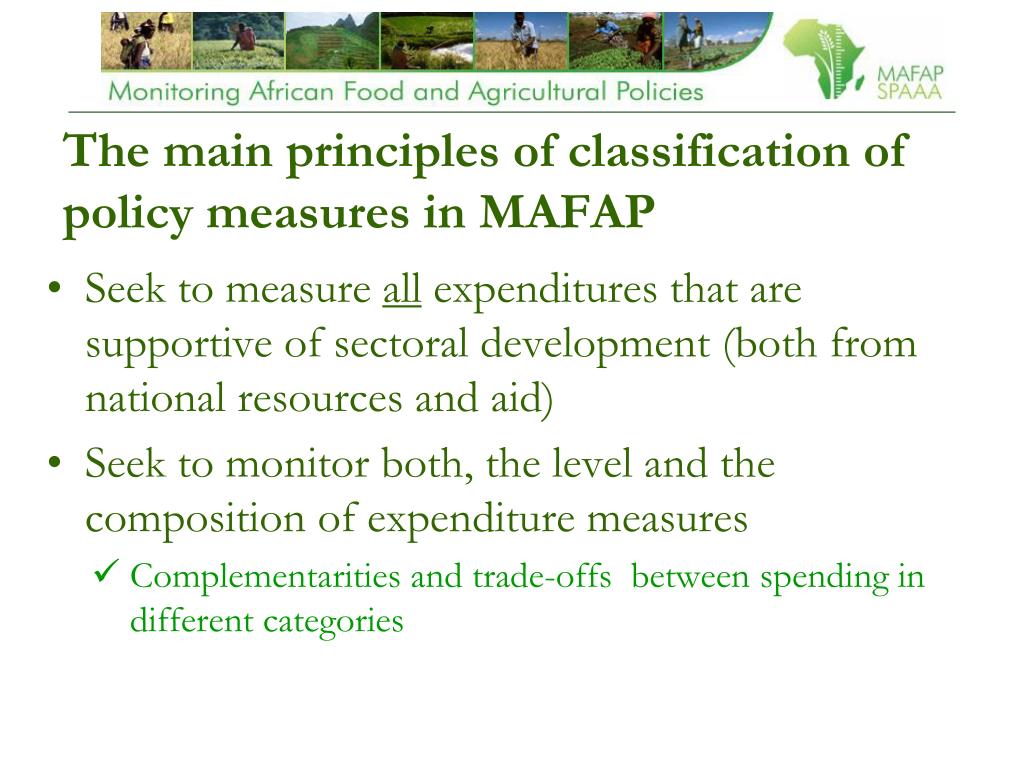 Monitoring African Food and Agricultural Policies

MAFAP
SPAAA

The main principles of classification of policy measures in MAFAP

• Seek to measure all expenditures that are supportive of sectoral development (both from national resources and aid)

• Seek to monitor both, the level and the composition of expenditure measures

✓ Complementarities and trade-offs between spending in different categories